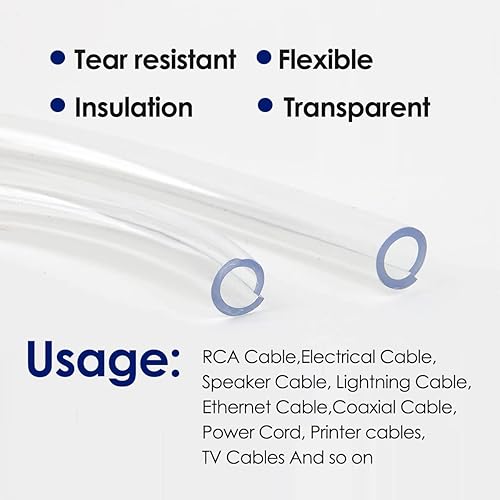 • Tear resistant • Flexible
• Insulation • Transparent

Usage: RCA Cable,Electrical Cable, Speaker Cable, Lightning Cable, Ethernet Cable,Coaxial Cable, Power Cord, Printer cables, TV Cables And so on